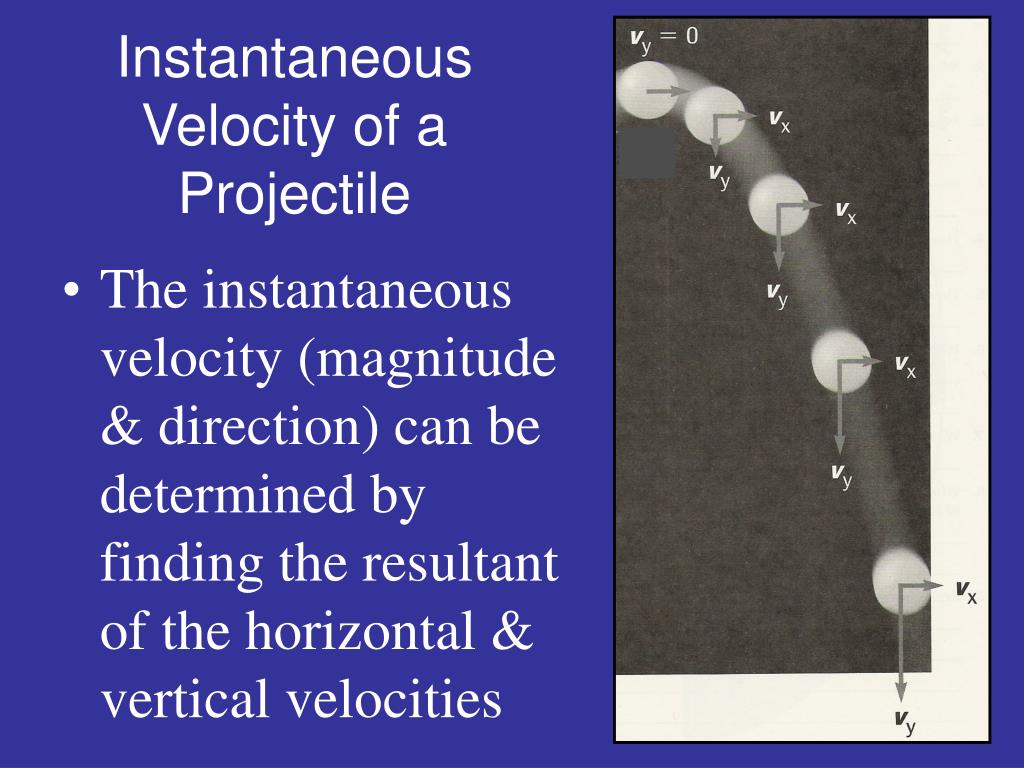 Instantaneous Velocity of a Projectile

• The instantaneous velocity (magnitude & direction) can be determined by finding the resultant of the horizontal & vertical velocities

$v_y = 0$

$v_x$

$v_y$

$v_x$

$v_y$

$v_x$

$v_y$

$v_x$

$v_y$